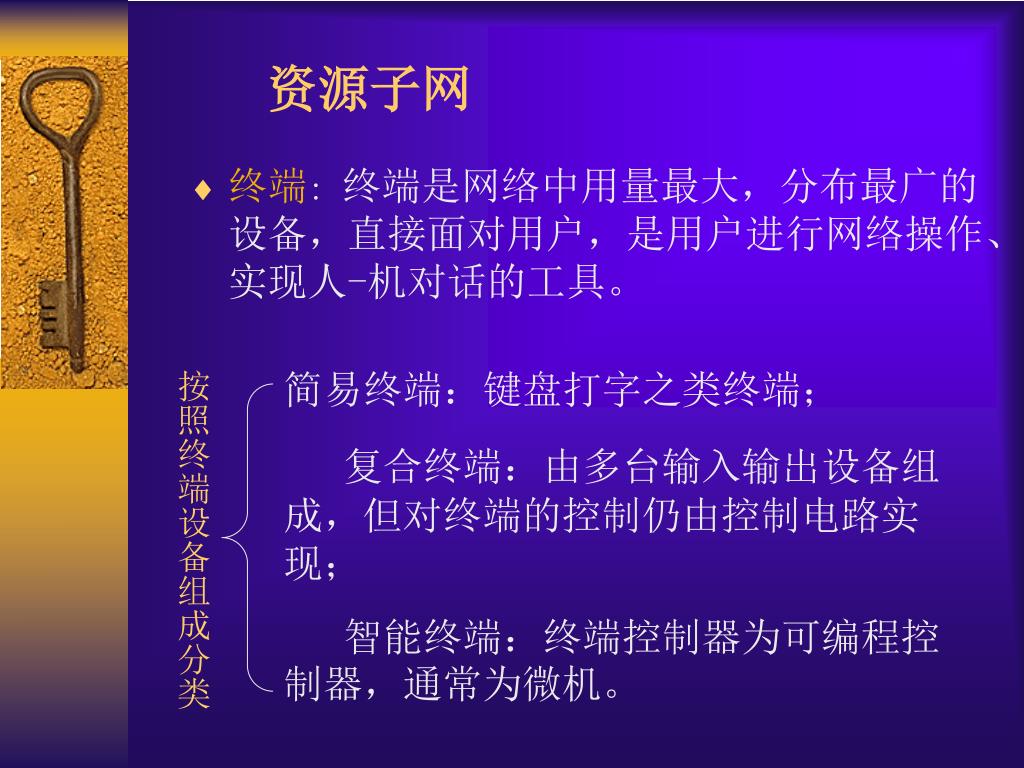 资源子网

♦ 终端: 终端是网络中用量最大，分布最广的设备，直接面对用户，是用户进行网络操作、实现人-机对话的工具。

按照终端设备组成分类

简易终端：键盘打字之类终端；

复合终端：由多台输入输出设备组成，但对终端的控制仍由控制电路实现；

智能终端：终端控制器为可编程控制器，通常为微机。